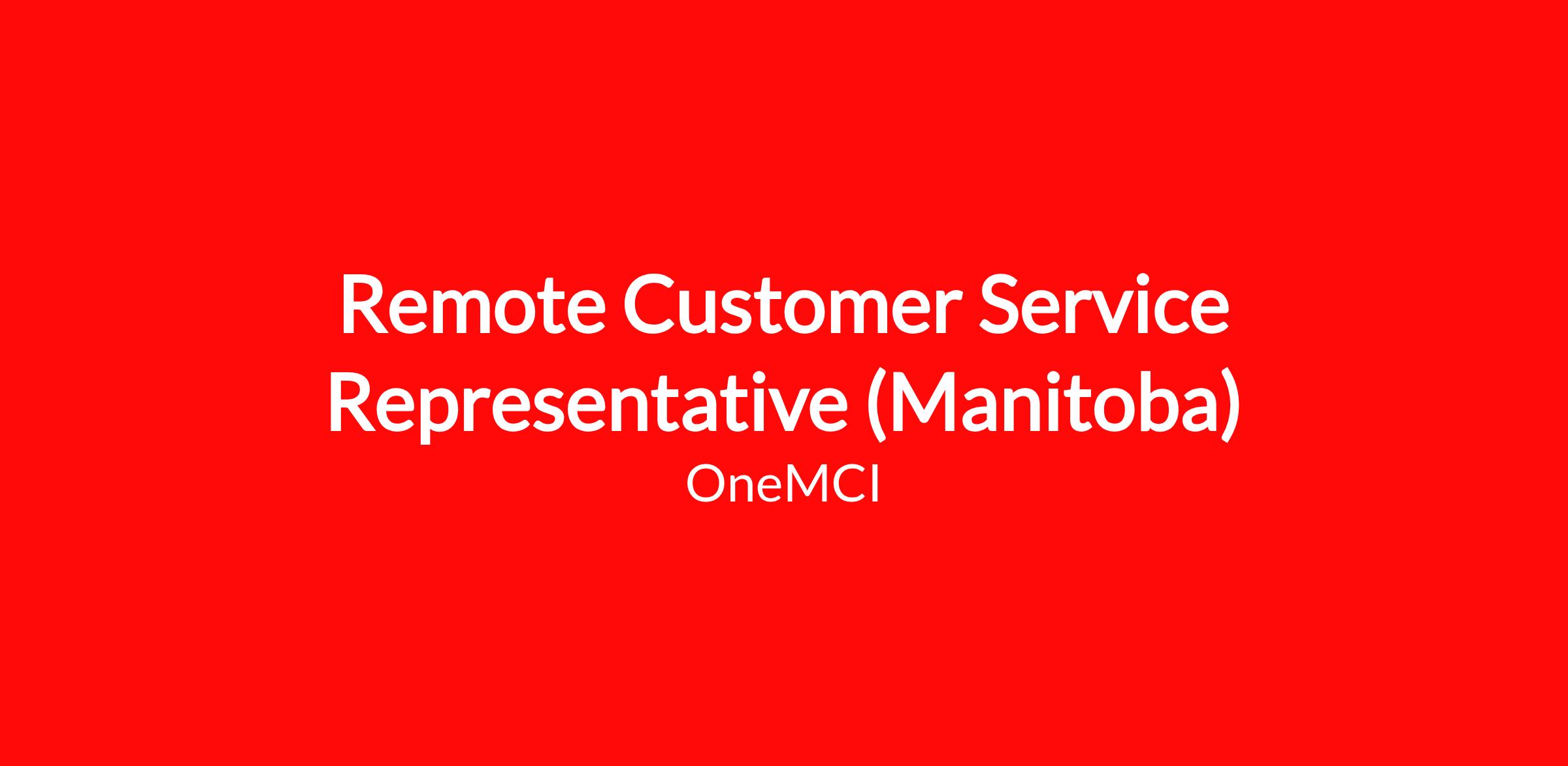 Remote Customer Service Representative (Manitoba)

OneMCI